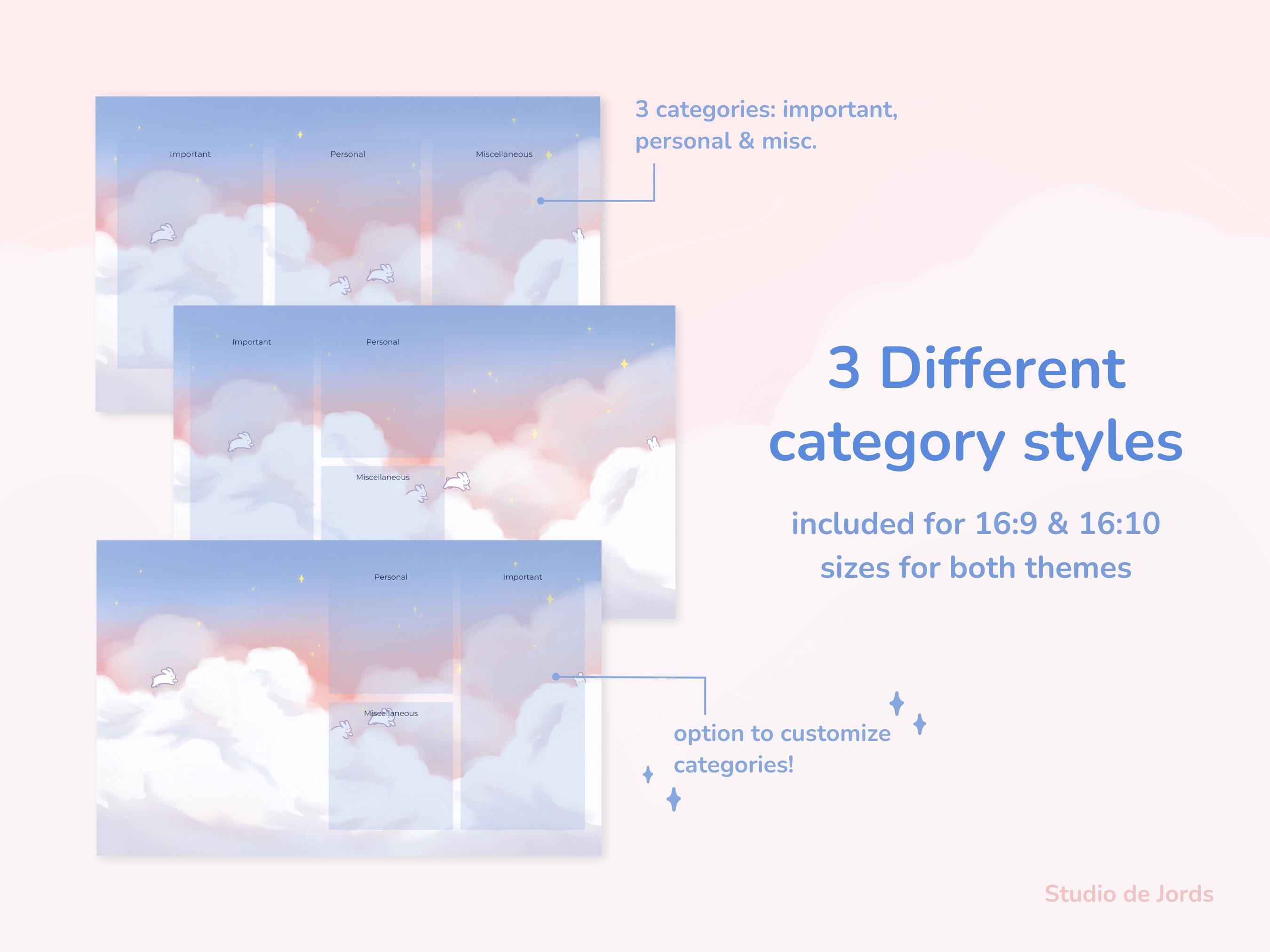 Important

Personal

Miscellaneous

3 categories: important, personal & misc.

Important

Personal

Miscellaneous

3 Different category styles

included for 16:9 & 16:10 sizes for both themes

Personal

Important

Miscellaneous

option to customize categories!

Studio de Jords